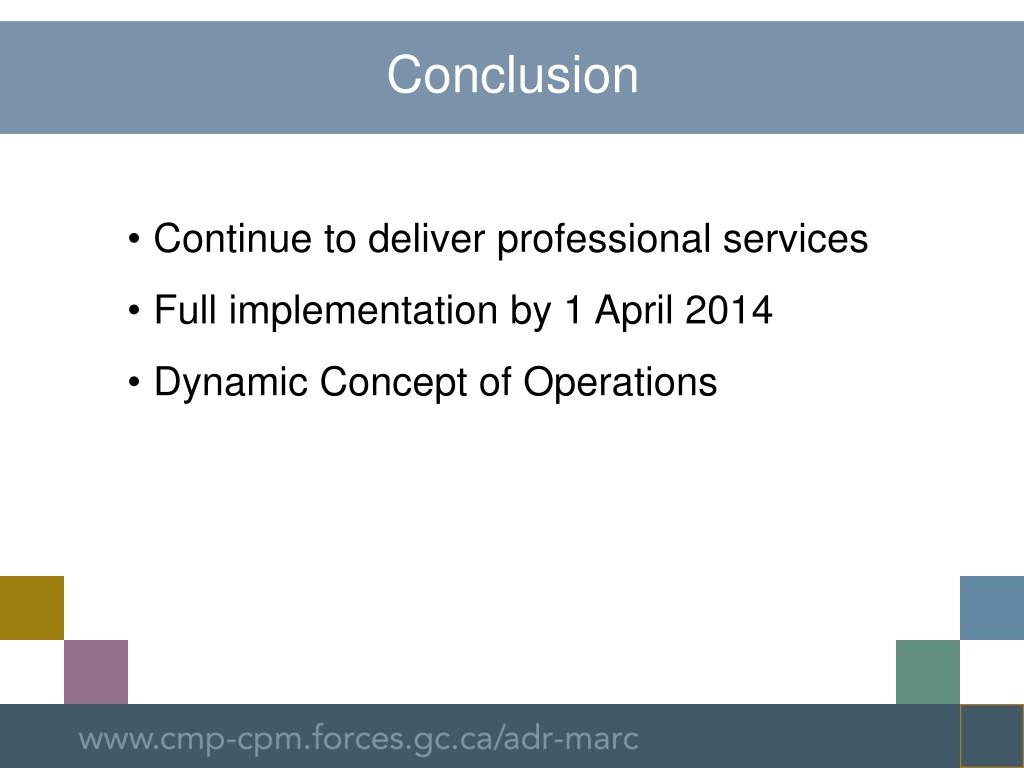 Conclusion

• Continue to deliver professional services

• Full implementation by 1 April 2014

• Dynamic Concept of Operations

www.cmp-cpm.forces.gc.ca/adr-marc